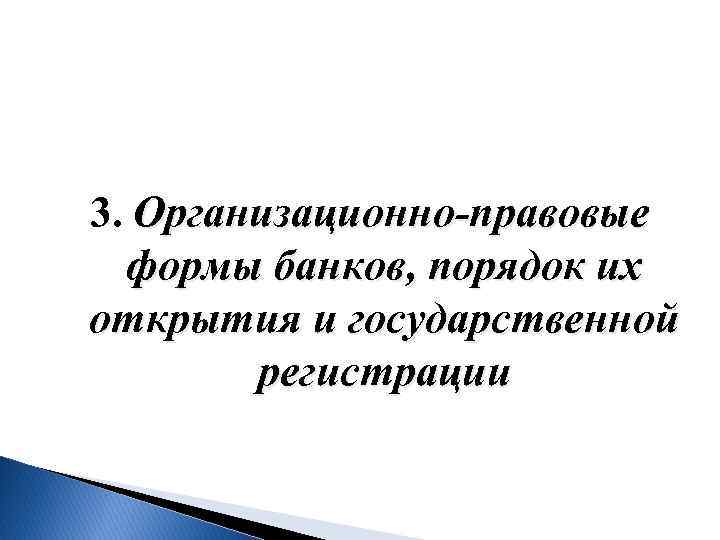 3. Организационно-правовые формы банков, порядок их открытия и государственной регистрации